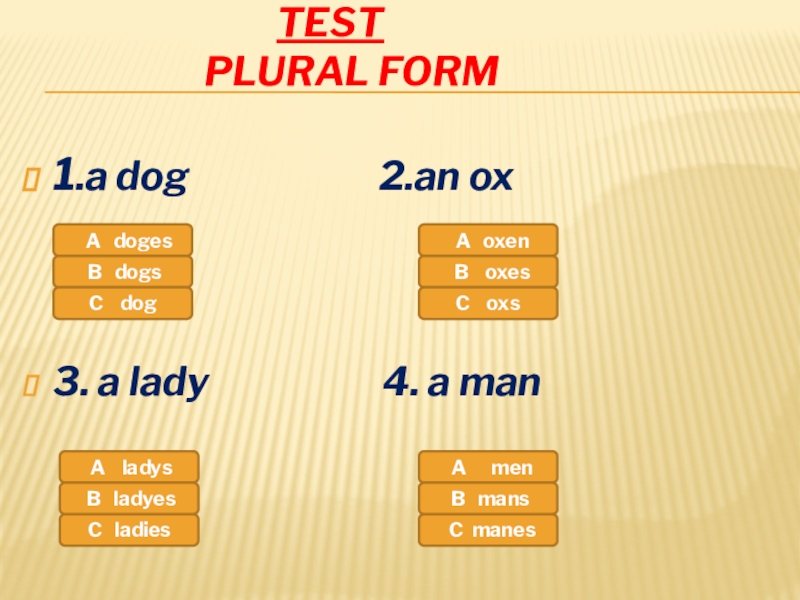 TEST
PLURAL FORM

1.a dog

A doges
B dogs
C dog

2.an ox

A oxen
B oxes
C oxs

3. a lady

A ladys
B ladyes
C ladies

4. a man

A men
B mans
C manes